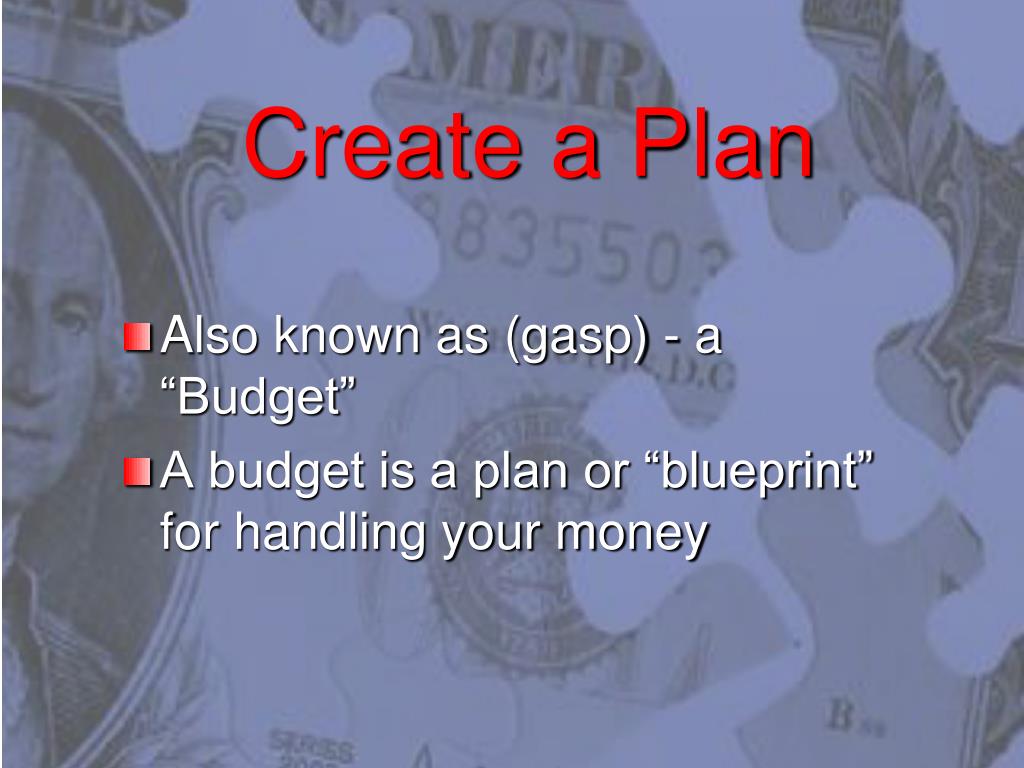 Create a Plan

Also known as (gasp) - a “Budget”

A budget is a plan or “blueprint” for handling your money